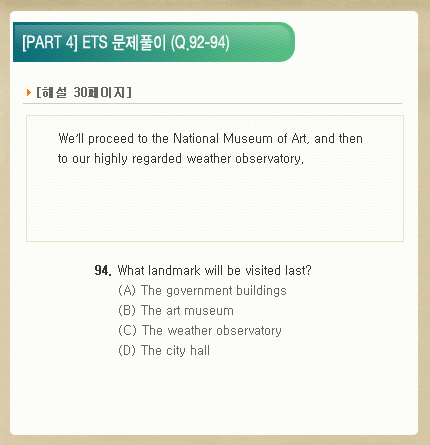 [PART 4] ETS 문제풀이 (Q.92-94)

[해설 30페이지]

We'll proceed to the National Museum of Art, and then to our highly regarded weather observatory.

94. What landmark will be visited last?
(A) The government buildings
(B) The art museum
(C) The weather observatory
(D) The city hall